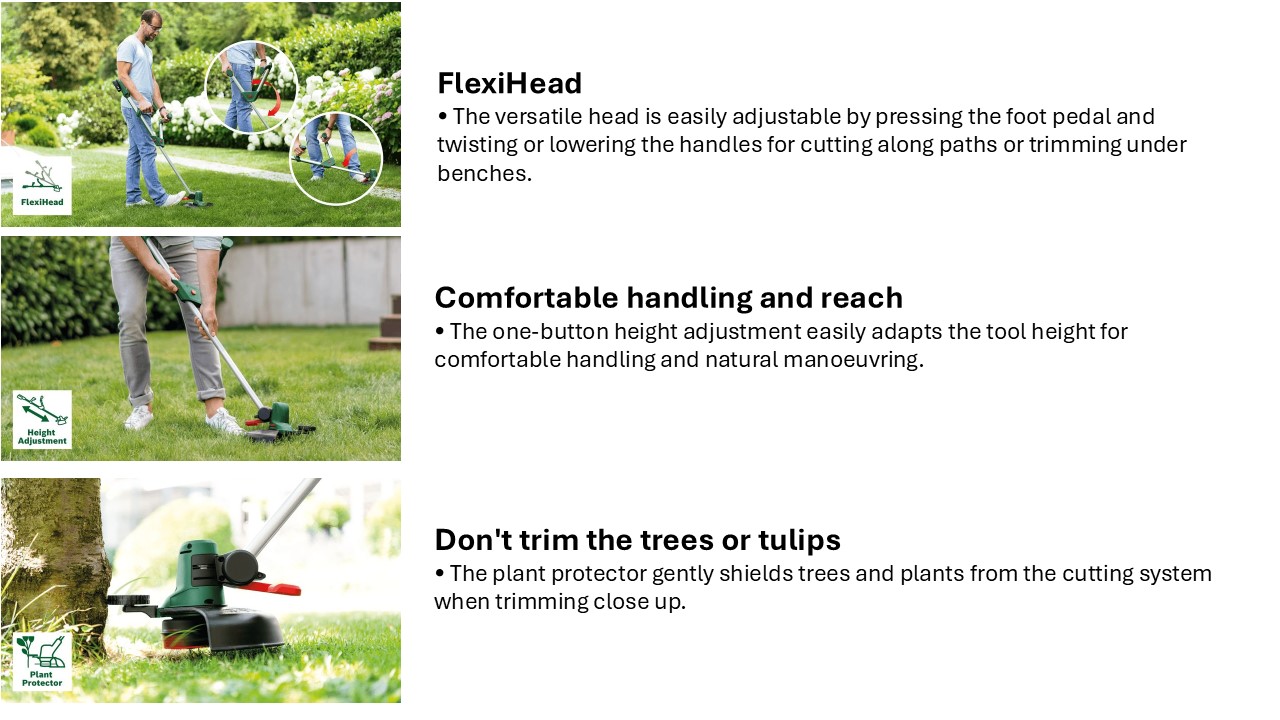 FlexiHead

FlexiHead
• The versatile head is easily adjustable by pressing the foot pedal and twisting or lowering the handles for cutting along paths or trimming under benches.

Height Adjustment

Comfortable handling and reach
• The one-button height adjustment easily adapts the tool height for comfortable handling and natural manoeuvring.

Plant Protector

Don't trim the trees or tulips
• The plant protector gently shields trees and plants from the cutting system when trimming close up.